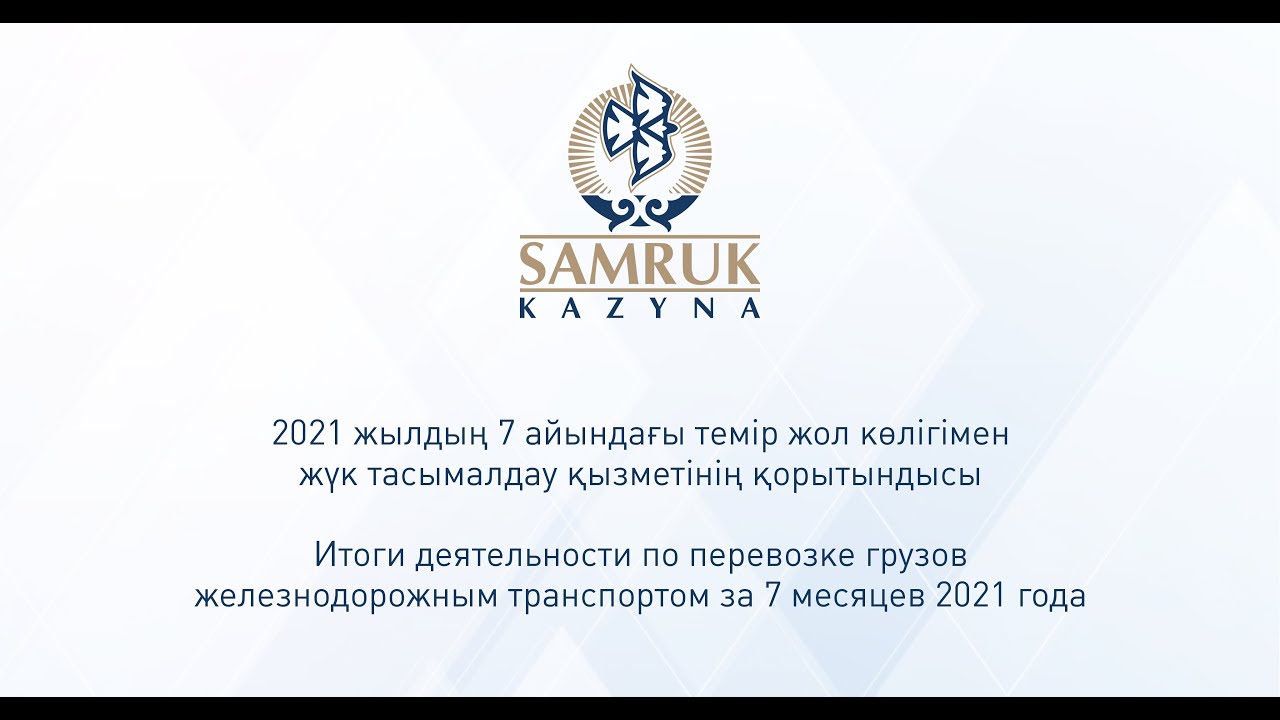 SAMRUK
KAZYNA

2021 жылдың 7 айындағы темір жол көлігімен жүк тасымалдау қызметінің қорытындысы

Итоги деятельности по перевозке грузов железнодорожным транспортом за 7 месяцев 2021 года